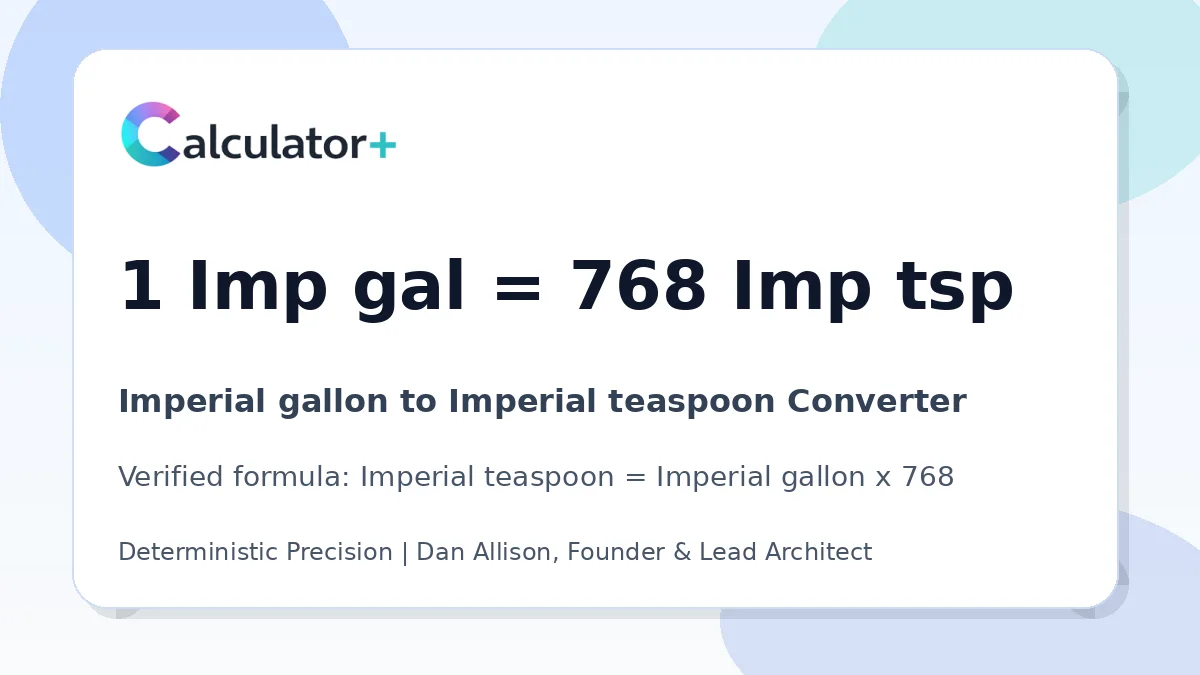 Calculator+

1 Imp gal = 768 Imp tsp

Imperial gallon to Imperial teaspoon Converter

Verified formula: Imperial teaspoon = Imperial gallon x 768

Deterministic Precision | Dan Allison, Founder & Lead Architect